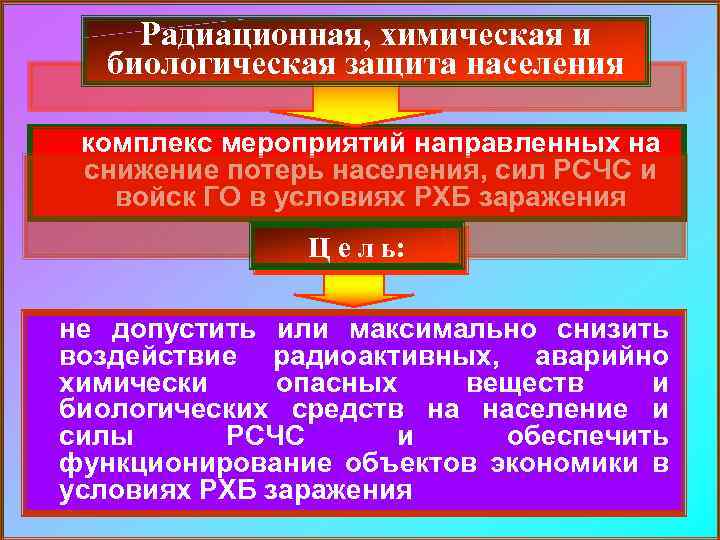 Радиационная, химическая и биологическая защита населения

комплекс мероприятий направленных на снижение потерь населения, сил РСЧС и войск ГО в условиях РХБ заражения

Ц е л ь:

не допустить или максимально снизить воздействие радиоактивных, аварийно химически опасных веществ и биологических средств на население и силы РСЧС и обеспечить функционирование объектов экономики в условиях РХБ заражения